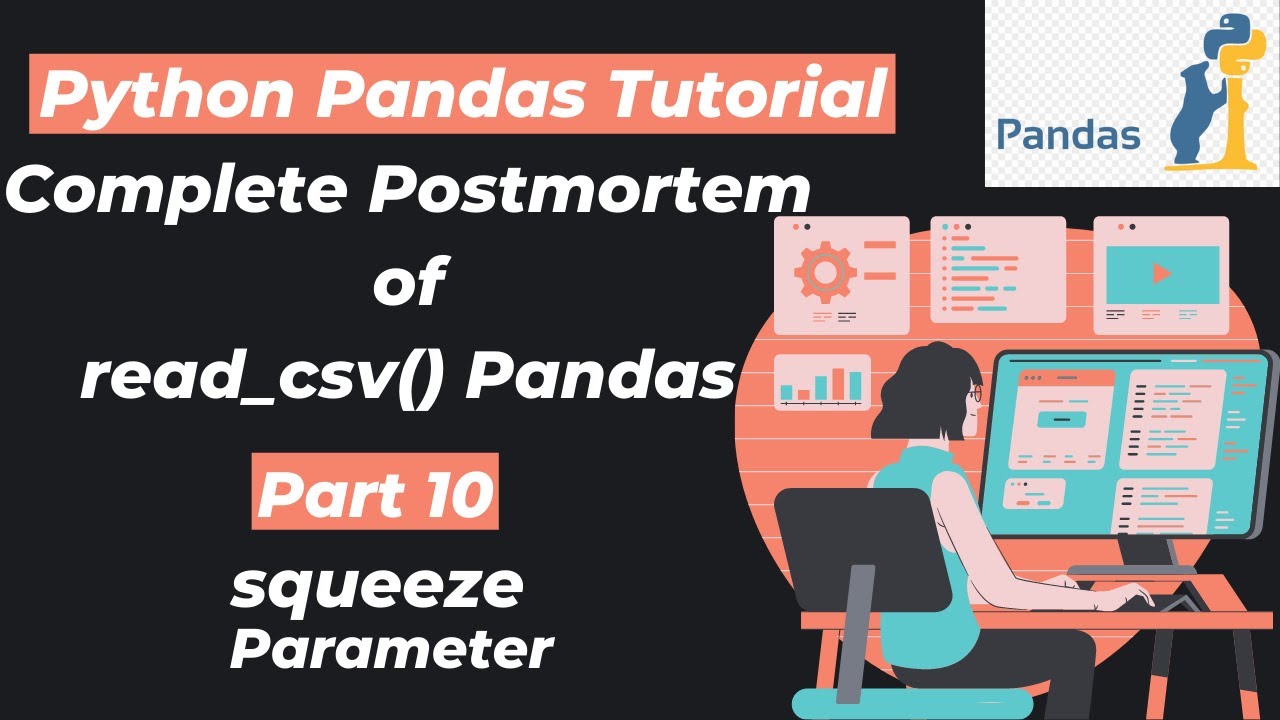 Python Pandas Tutorial

Complete Postmortem of read_csv() Pandas

Part 10

squeeze Parameter

Pandas